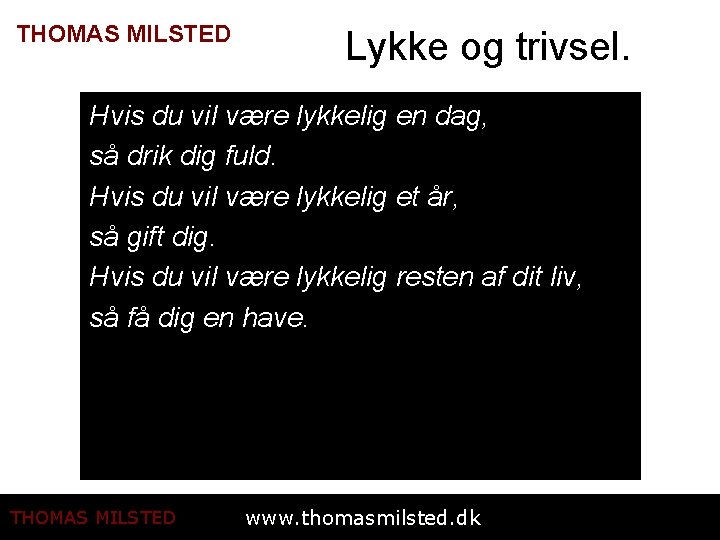 THOMAS MILSTED

Lykke og trivsel.

Hvis du vil være lykkelig en dag,
så drik dig fuld.
Hvis du vil være lykkelig et år,
så gift dig.
Hvis du vil være lykkelig resten af dit liv,
så få dig en have.

THOMAS MILSTED www.thomasmilsted.dk